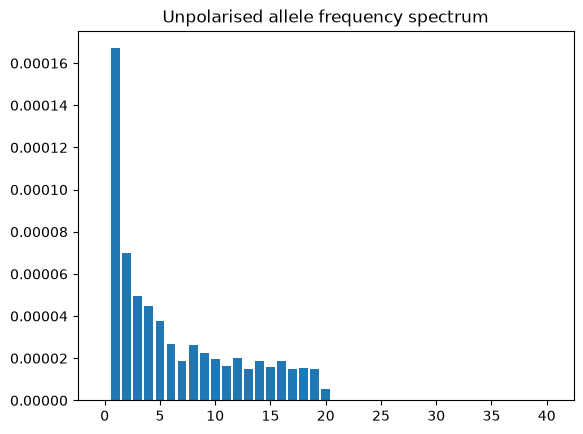 Unpolarised allele frequency spectrum

0.00016
0.00014
0.00012
0.00010
0.00008
0.00006
0.00004
0.00002
0.00000

0
5
10
15
20
25
30
35
40